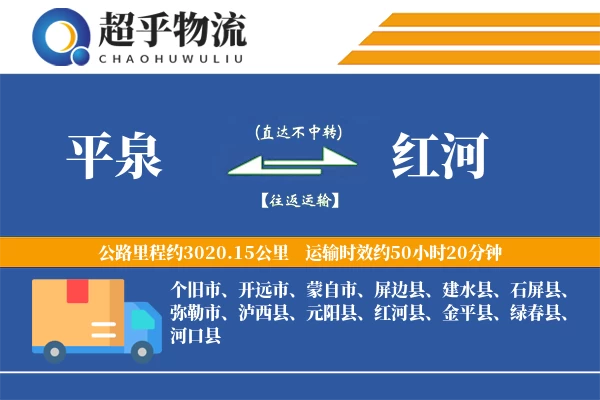 超乎物流
CHAOHUWULIU

平泉
(直达不中转)
【往返运输】
红河

公路里程约3020.15公里　运输时效约50小时20分钟

个旧市、开远市、蒙自市、屏边县、建水县、石屏县、弥勒市、泸西县、元阳县、红河县、金平县、绿春县、河口县